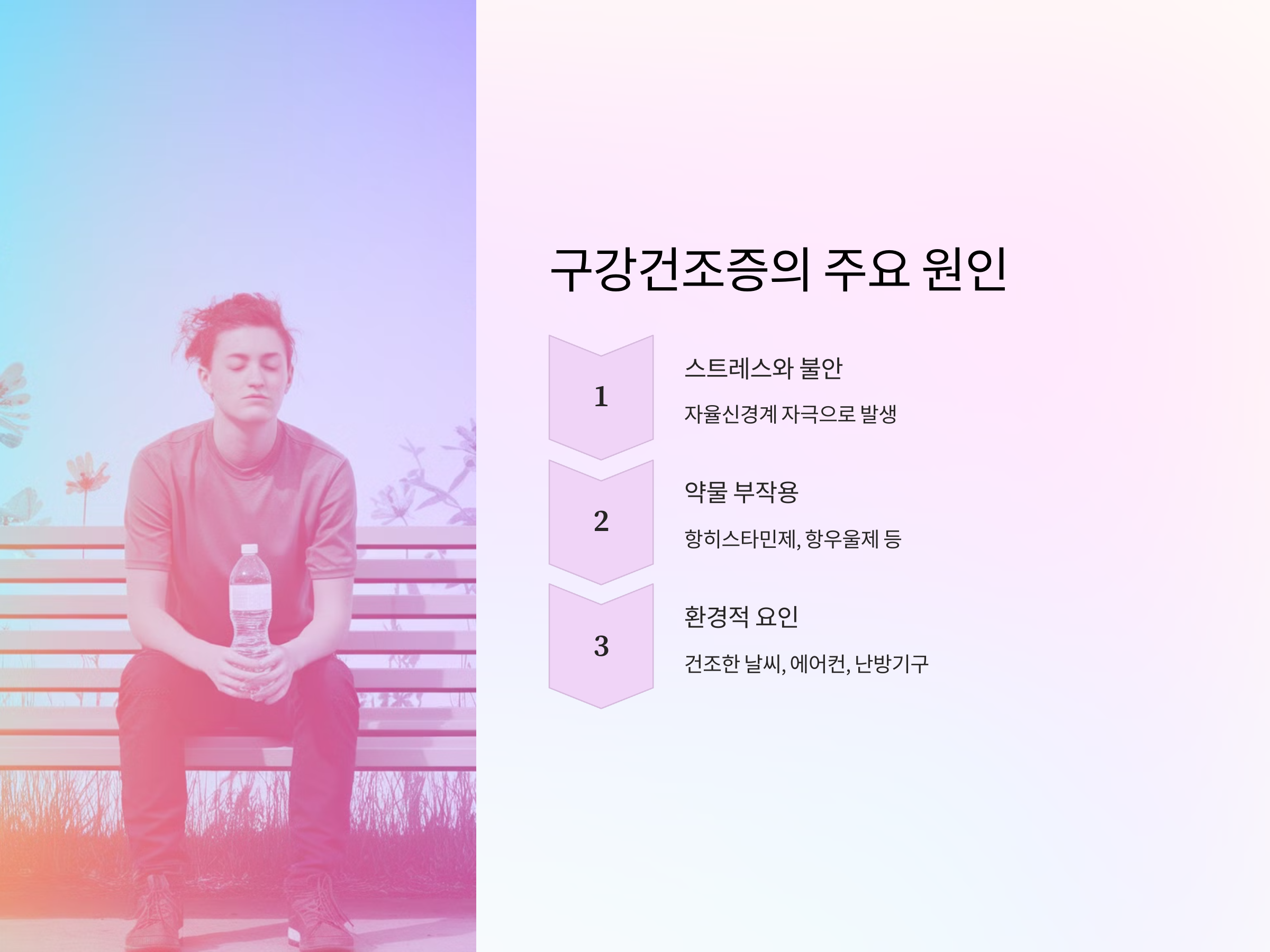 구강건조증의 주요 원인

1

스트레스와 불안

자율신경계 자극으로 발생

2

약물 부작용

항히스타민제, 항우울제 등

3

환경적 요인

건조한 날씨, 에어컨, 난방기구